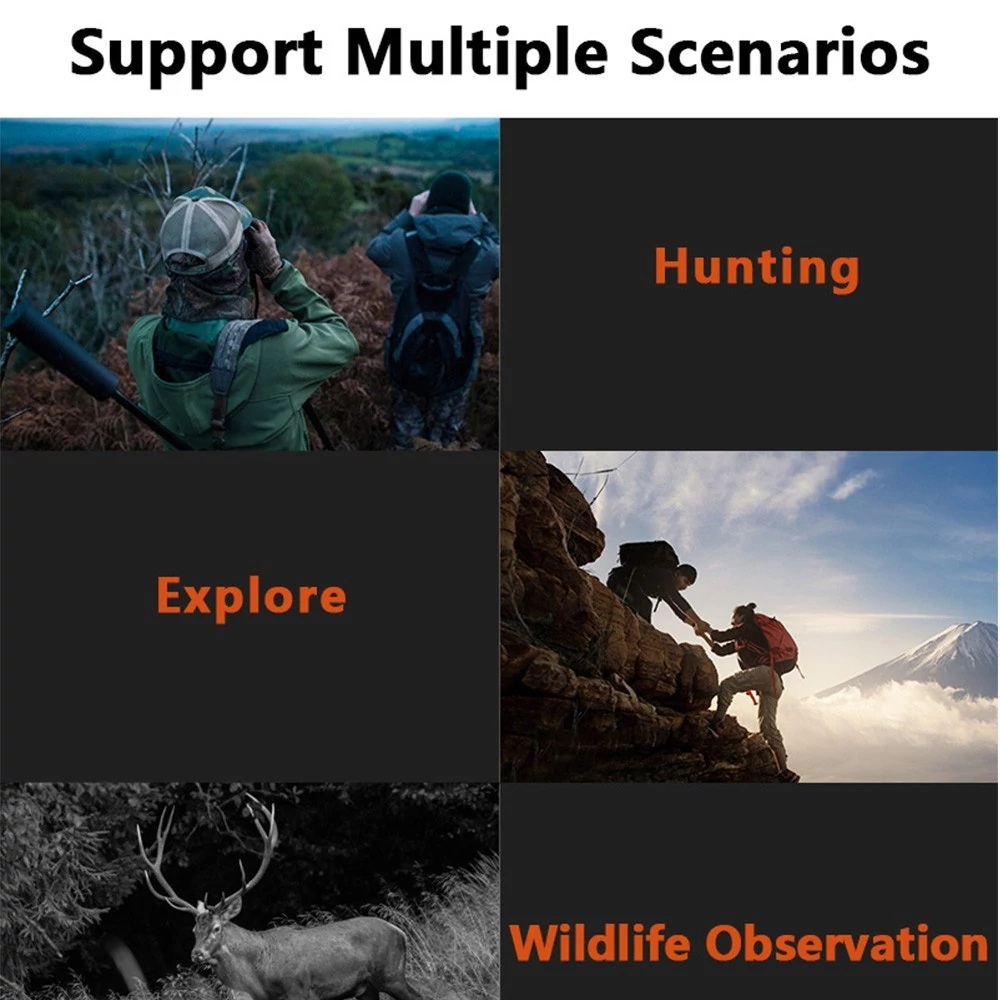 Support Multiple Scenarios

Hunting

Explore

Wildlife Observation